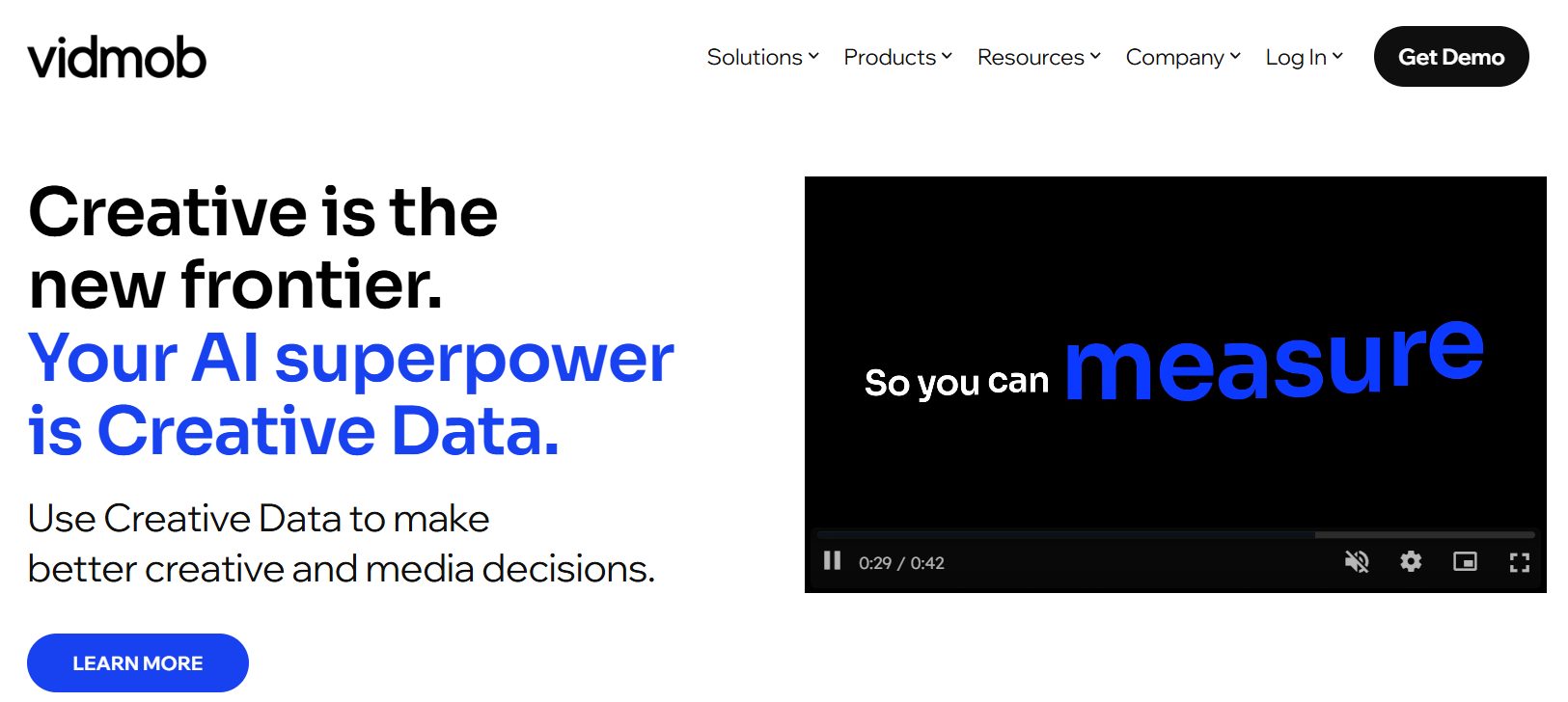 vidmob

Solutions Products Resources Company Log In Get Demo

Creative is the new frontier.
Your AI superpower is Creative Data.

Use Creative Data to make better creative and media decisions.

LEARN MORE

So you can measure

0:29 / 0:42